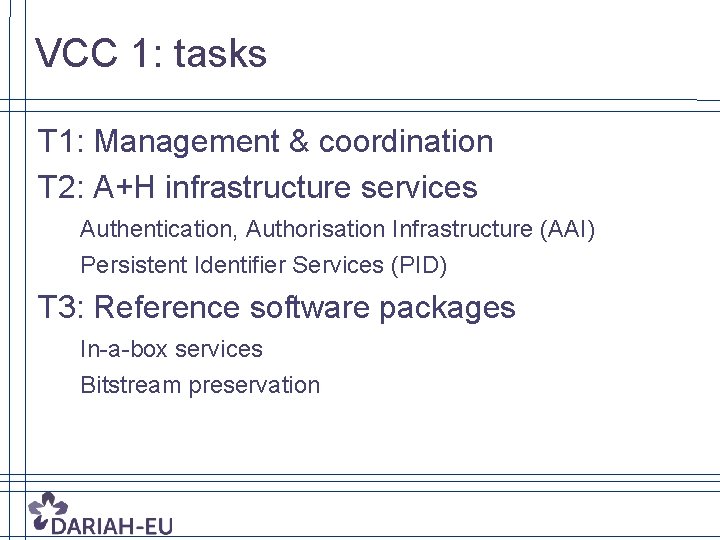 VCC 1: tasks

T1: Management & coordination

T2: A+H infrastructure services

Authentication, Authorisation Infrastructure (AAI)

Persistent Identifier Services (PID)

T3: Reference software packages

In-a-box services

Bitstream preservation

DARIAH-EU